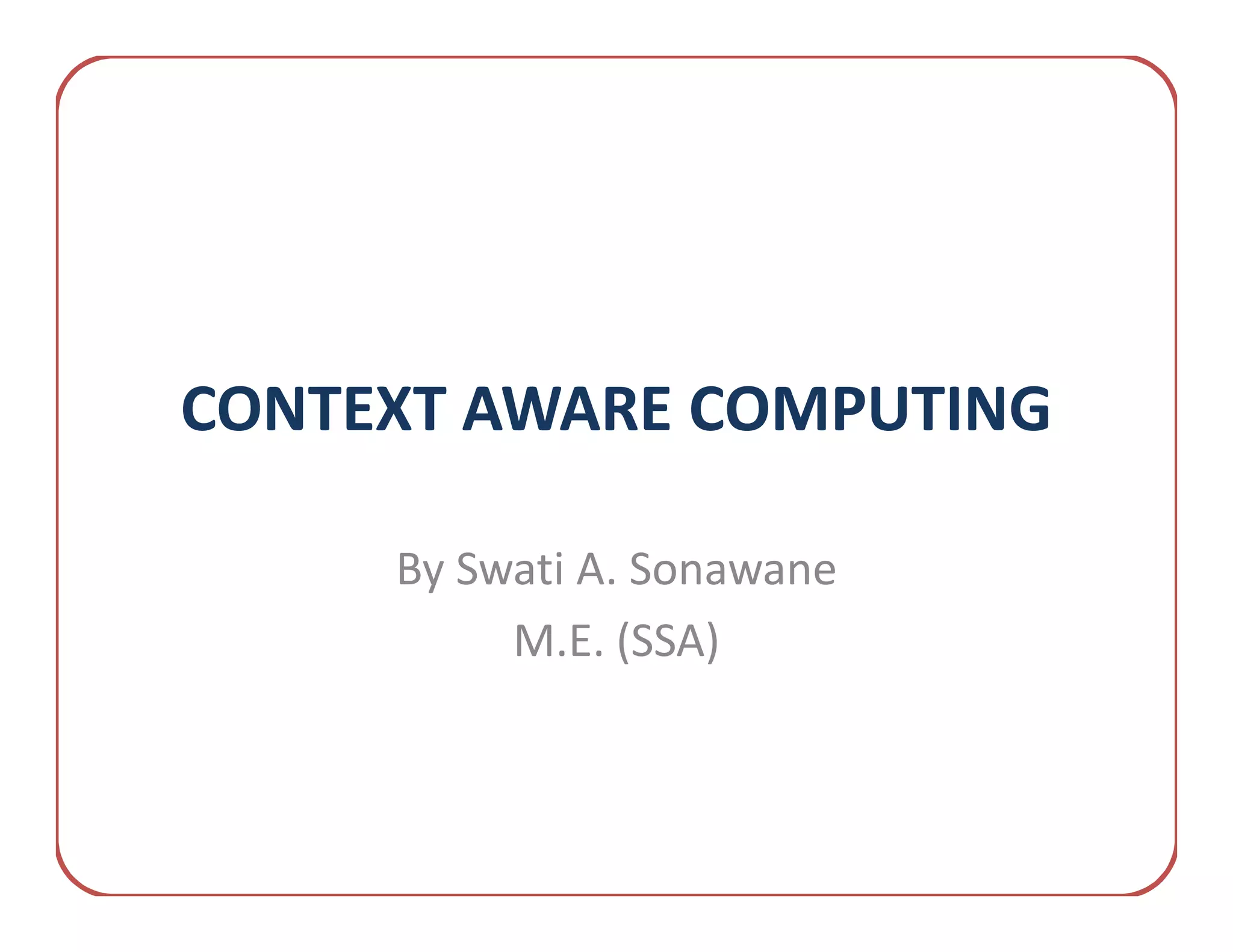 CONTEXT AWARE COMPUTING

By Swati A. Sonawane
M.E. (SSA)